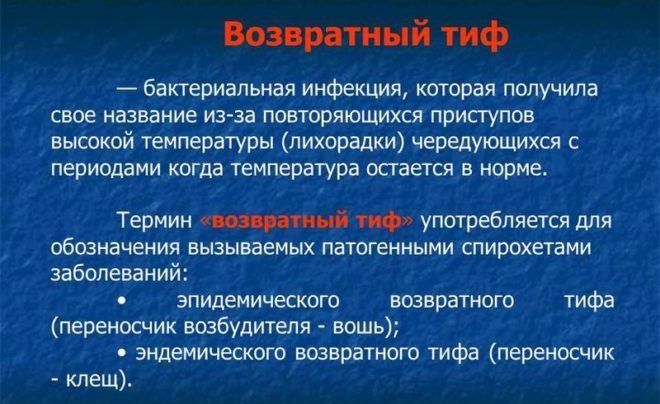 Возвратный тиф

— бактериальная инфекция, которая получила свое название из-за повторяющихся приступов высокой температуры (лихорадки) чередующихся с периодами когда температура остается в норме.

Термин «возвратный тиф» употребляется для обозначения вызываемых патогенными спирохетами заболеваний:

• эпидемического возвратного тифа (переносчик возбудителя - вошь);

• эндемического возвратного тифа (переносчик - клещ).